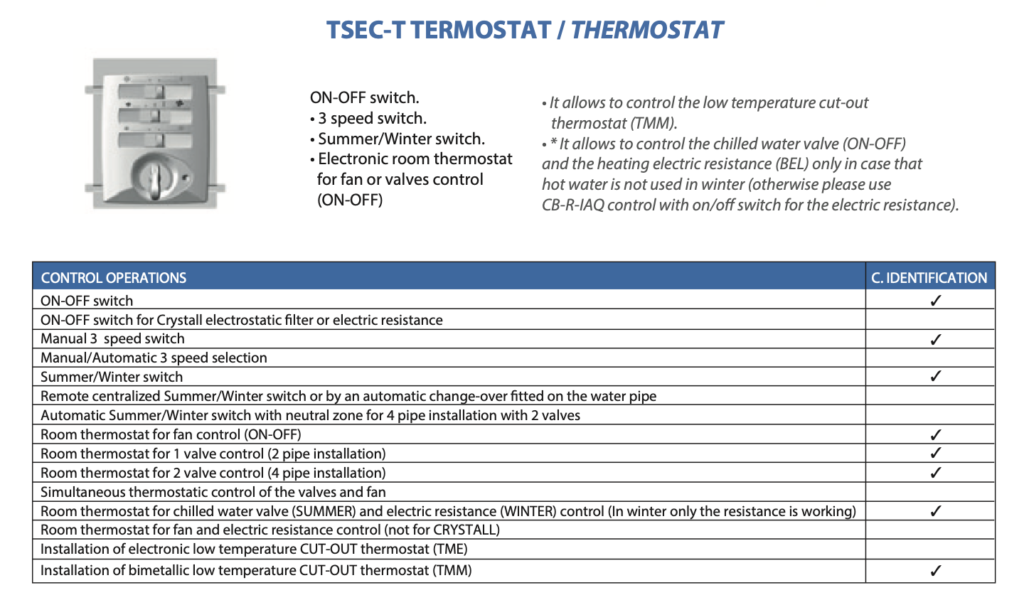 TSEC-T TERMOSTAT / THERMOSTAT

ON-OFF switch.
• 3 speed switch.
• Summer/Winter switch.
• Electronic room thermostat for fan or valves control (ON-OFF)

• It allows to control the low temperature cut-out thermostat (TMM).
• * It allows to control the chilled water valve (ON-OFF) and the heating electric resistance (BEL) only in case that hot water is not used in winter (otherwise please use CB-R-IAQ control with on/off switch for the electric resistance).

| CONTROL OPERATIONS | C. IDENTIFICATION |
|---|---|
| ON-OFF switch | ✓ |
| ON-OFF switch for Crystall electrostatic filter or electric resistance | |
| Manual 3 speed switch | ✓ |
| Manual/Automatic 3 speed selection | |
| Summer/Winter switch | ✓ |
| Remote centralized Summer/Winter switch or by an automatic change-over fitted on the water pipe | |
| Automatic Summer/Winter switch with neutral zone for 4 pipe installation with 2 valves | |
| Room thermostat for fan control (ON-OFF) | ✓ |
| Room thermostat for 1 valve control (2 pipe installation) | ✓ |
| Room thermostat for 2 valve control (4 pipe installation) | ✓ |
| Simultaneous thermostatic control of the valves and fan | |
| Room thermostat for chilled water valve (SUMMER) and electric resistance (WINTER) control (In winter only the resistance is working) | ✓ |
| Room thermostat for fan and electric resistance control (not for CRYSTALL) | |
| Installation of electronic low temperature CUT-OUT thermostat (TME) | |
| Installation of bimetallic low temperature CUT-OUT thermostat (TMM) | ✓ |